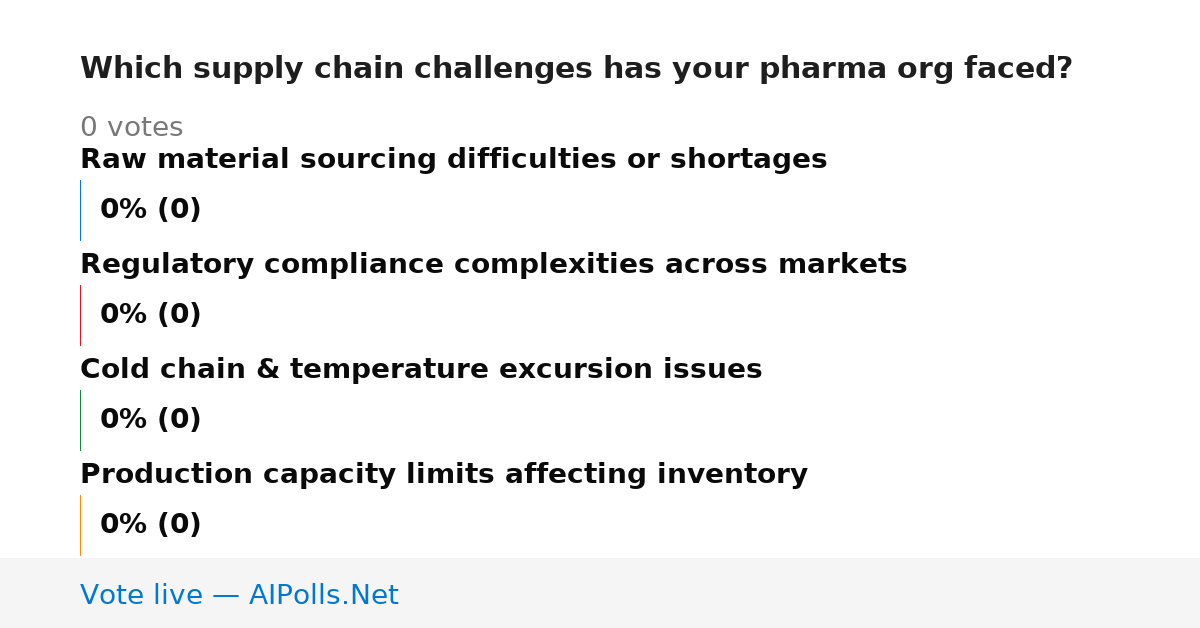 Which supply chain challenges has your pharma org faced?

0 votes

Raw material sourcing difficulties or shortages

0% (0)

Regulatory compliance complexities across markets

0% (0)

Cold chain & temperature excursion issues

0% (0)

Production capacity limits affecting inventory

0% (0)

Vote live — AIPolls.Net